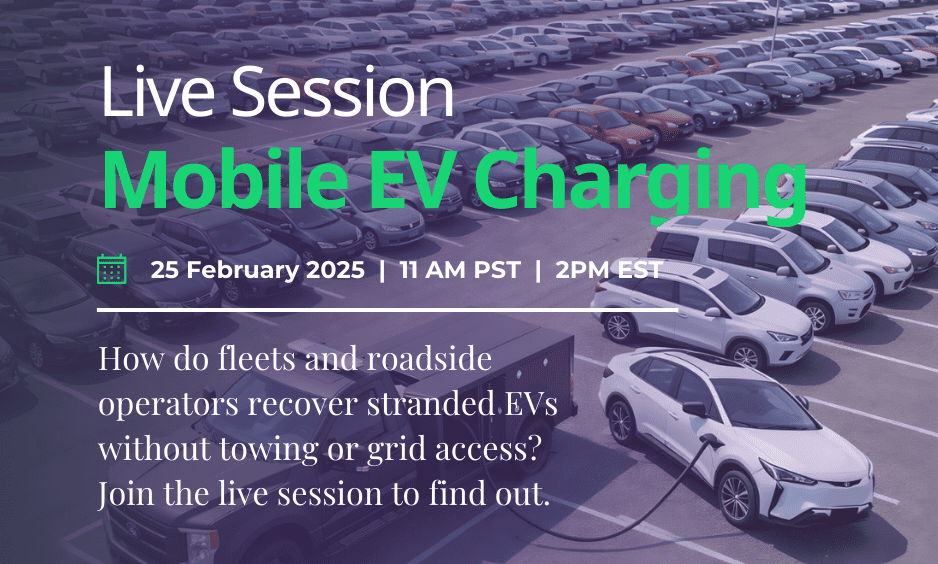 Live Session
Mobile EV Charging

25 February 2025 | 11 AM PST | 2PM EST

How do fleets and roadside operators recover stranded EVs without towing or grid access? Join the live session to find out.